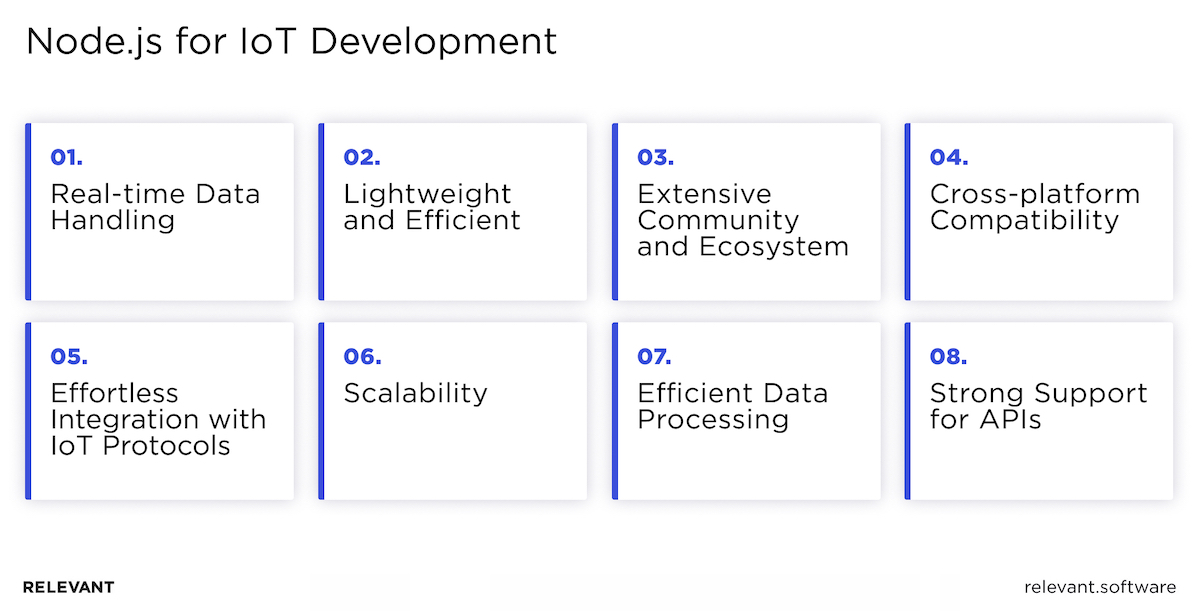 Node.js for IoT Development

01.
Real-time Data Handling

02.
Lightweight and Efficient

03.
Extensive Community and Ecosystem

04.
Cross-platform Compatibility

05.
Effortless Integration with IoT Protocols

06.
Scalability

07.
Efficient Data Processing

08.
Strong Support for APIs

RELEVANT

relevant.software